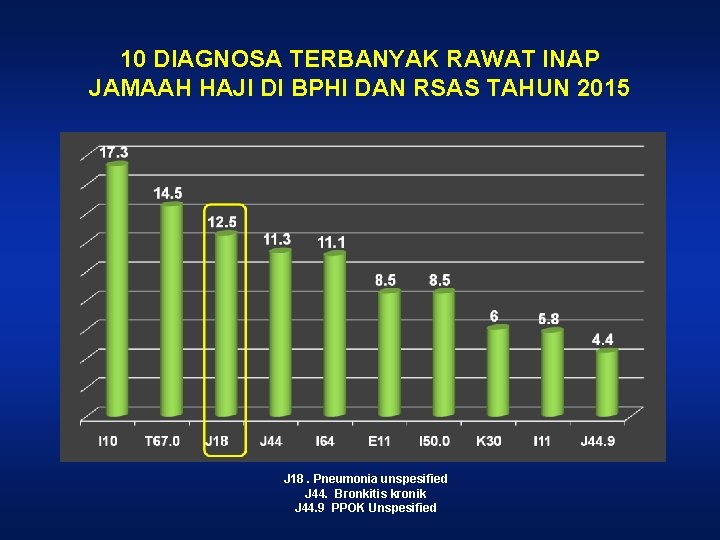 10 DIAGNOSA TERBANYAK RAWAT INAP
JAMAAH HAJI DI BPHI DAN RSAS TAHUN 2015

17.3
14.5
12.5
11.3
11.1
8.5
8.5
6
5.8
4.4

I10
T67.0
J18
J44
I64
E11
I50.0
K30
I11
J44.9

J18 . Pneumonia unspesified
J44. Bronkitis kronik
J44.9 PPOK Unspesified